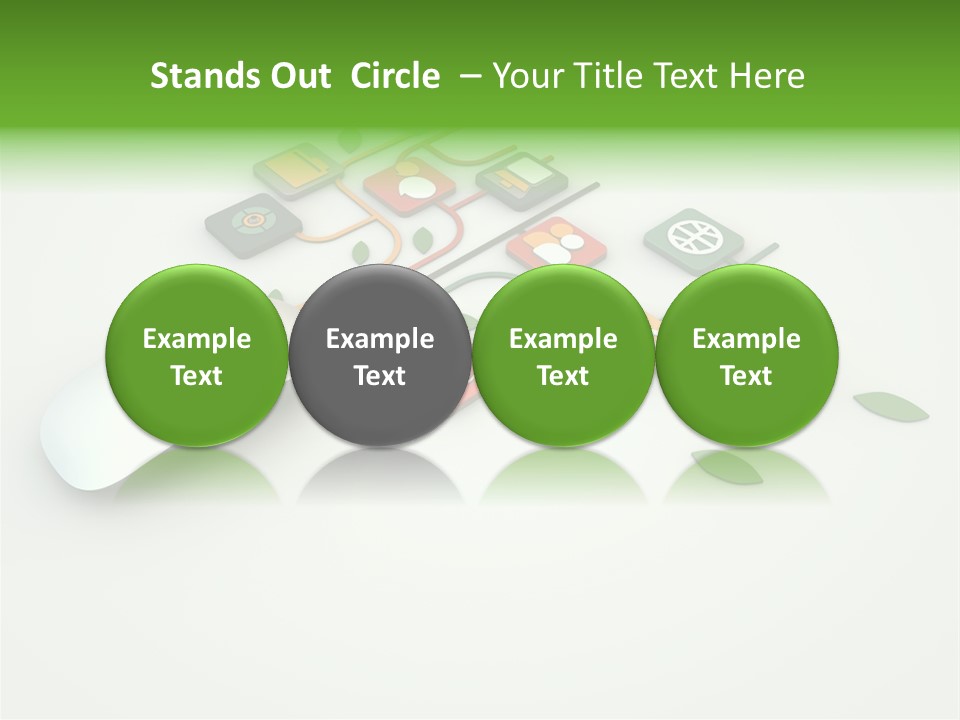 Stands Out Circle – Your Title Text Here

Example Text

Example Text

Example Text

Example Text